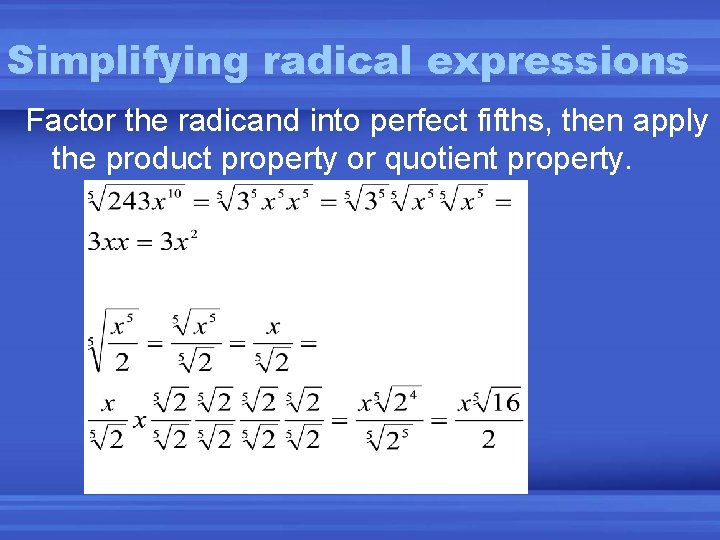 Simplifying radical expressions

Factor the radicand into perfect fifths, then apply the product property or quotient property.

$\sqrt[5]{243x^{10}} = \sqrt[5]{3^5 x^5 x^5} = \sqrt[5]{3^5}\sqrt[5]{x^5}\sqrt[5]{x^5} =$
$3xx = 3x^2$

$\sqrt[5]{\frac{x^5}{2}} = \frac{\sqrt[5]{x^5}}{\sqrt[5]{2}} = \frac{x}{\sqrt[5]{2}} =$
$\frac{x}{\sqrt[5]{2}} x \frac{\sqrt[5]{2}}{\sqrt[5]{2}} \frac{\sqrt[5]{2}}{\sqrt[5]{2}} \frac{\sqrt[5]{2}}{\sqrt[5]{2}} \frac{\sqrt[5]{2}}{\sqrt[5]{2}} = \frac{x\sqrt[5]{2^4}}{\sqrt[5]{2^5}} = \frac{x\sqrt[5]{16}}{2}$